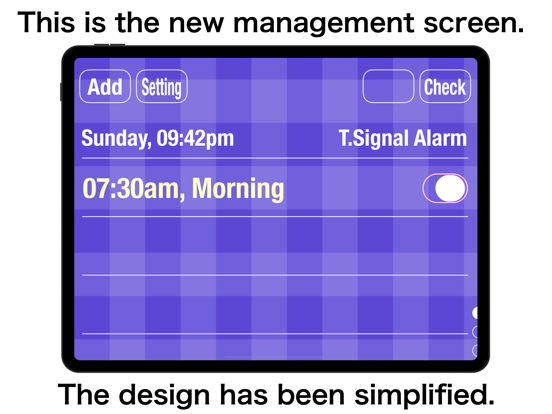 This is the new management screen.

Add Setting Check

Sunday, 09:42pm T.Signal Alarm

07:30am, Morning

The design has been simplified.